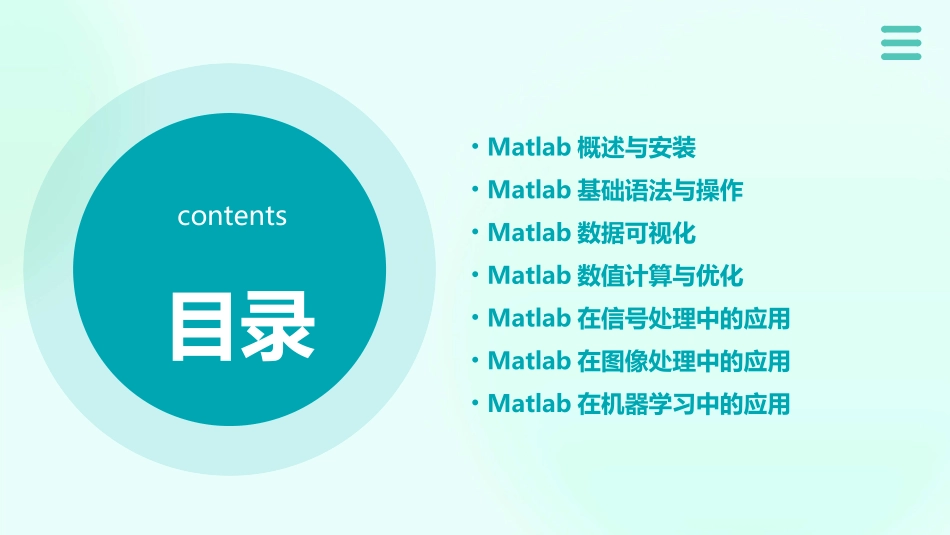 contents

目录

• Matlab 概述与安装
• Matlab 基础语法与操作
• Matlab 数据可视化
• Matlab 数值计算与优化
• Matlab 在信号处理中的应用
• Matlab 在图像处理中的应用
• Matlab 在机器学习中的应用